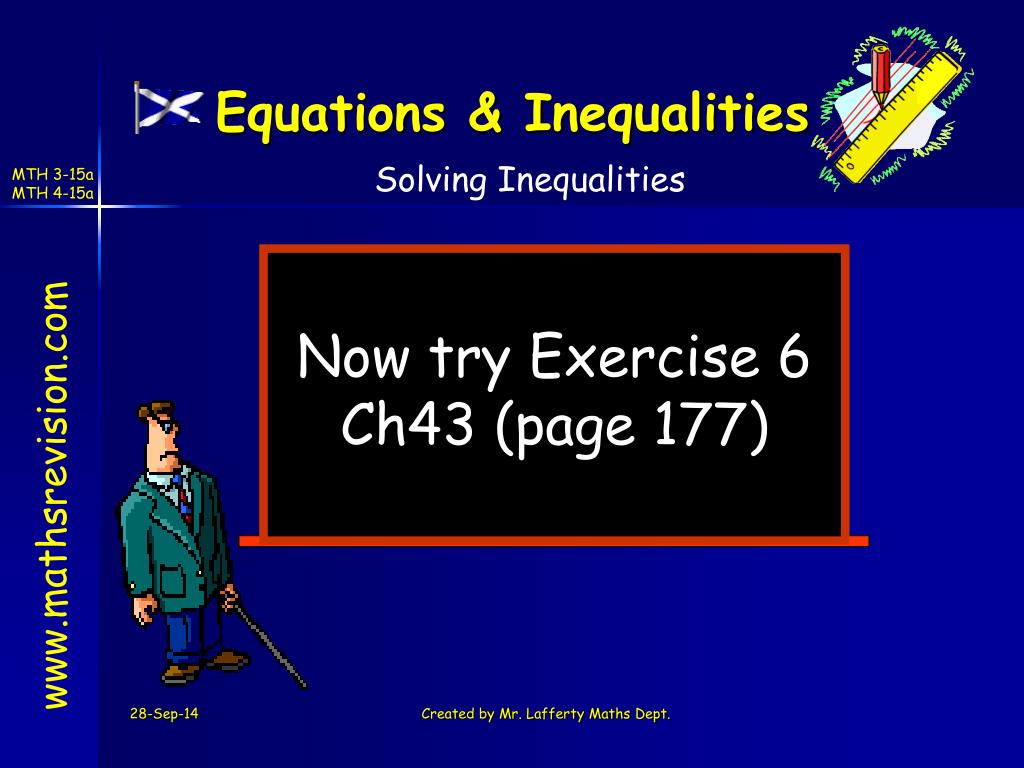 Equations & Inequalities

MTH 3-15a
MTH 4-15a

Solving Inequalities

www.mathsrevision.com

Now try Exercise 6 Ch43 (page 177)

28-Sep-14

Created by Mr. Lafferty Maths Dept.